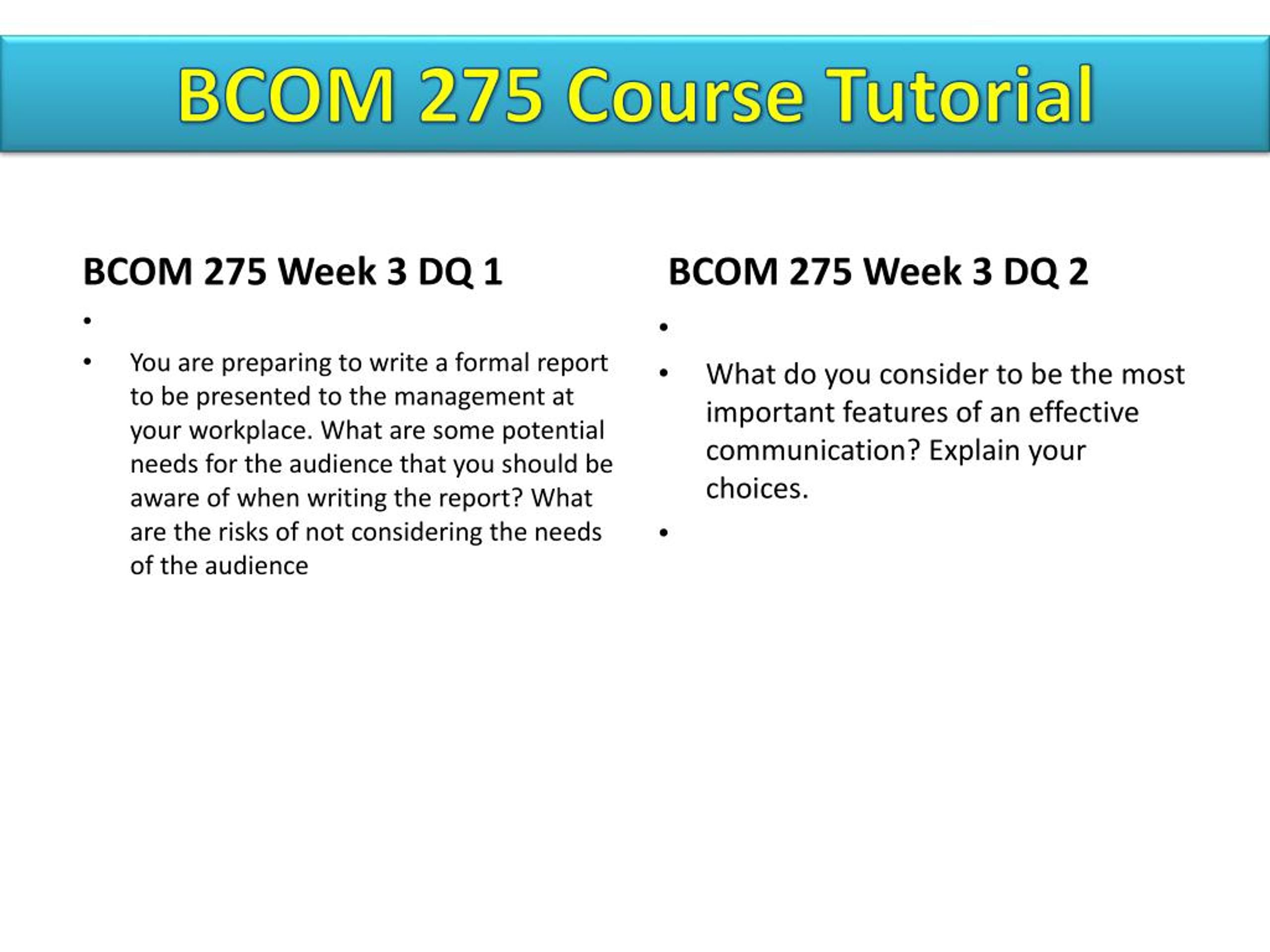 BCOM 275 Course Tutorial

BCOM 275 Week 3 DQ 1

•

• You are preparing to write a formal report to be presented to the management at your workplace. What are some potential needs for the audience that you should be aware of when writing the report? What are the risks of not considering the needs of the audience

BCOM 275 Week 3 DQ 2

•

• What do you consider to be the most important features of an effective communication? Explain your choices.

•